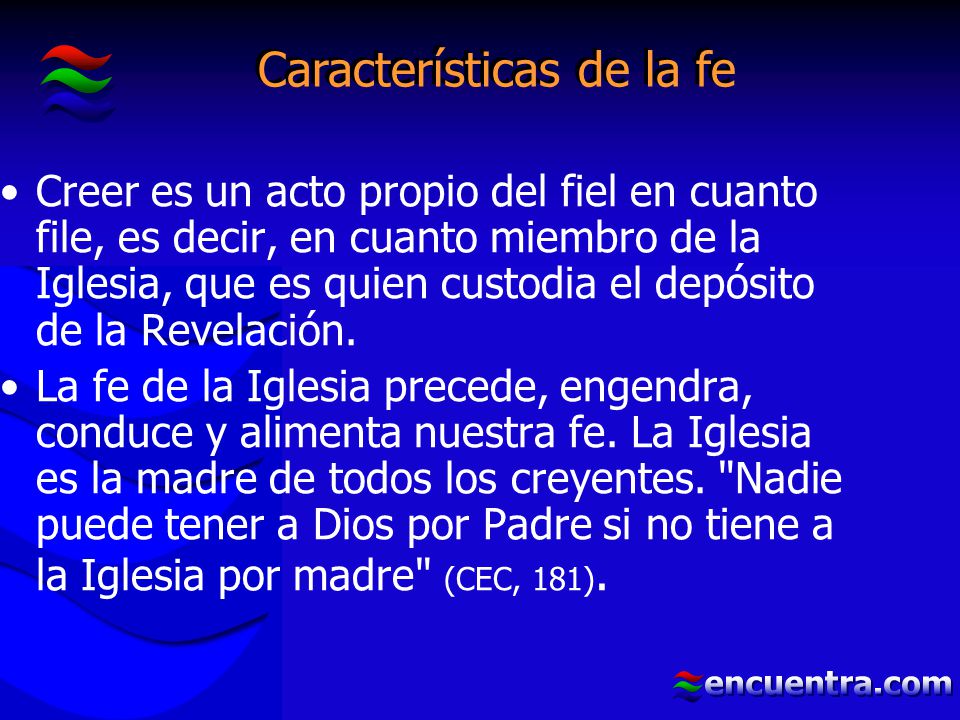 Características de la fe

• Creer es un acto propio del fiel en cuanto file, es decir, en cuanto miembro de la Iglesia, que es quien custodia el depósito de la Revelación.

• La fe de la Iglesia precede, engendra, conduce y alimenta nuestra fe. La Iglesia es la madre de todos los creyentes. "Nadie puede tener a Dios por Padre si no tiene a la Iglesia por madre" (CEC, 181).

encuentra.com